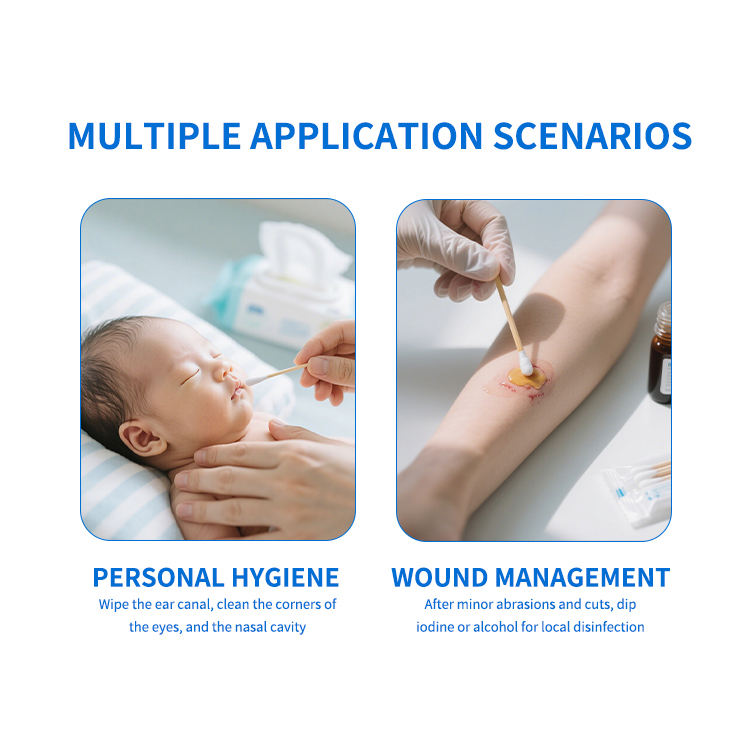 MULTIPLE APPLICATION SCENARIOS

PERSONAL HYGIENE
Wipe the ear canal, clean the corners of the eyes, and the nasal cavity

WOUND MANAGEMENT
After minor abrasions and cuts, dip iodine or alcohol for local disinfection